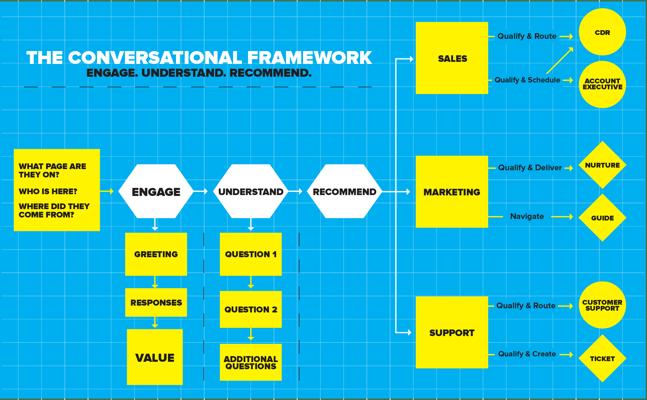 THE CONVERSATIONAL FRAMEWORK
ENGAGE. UNDERSTAND. RECOMMEND.

WHAT PAGE ARE THEY ON?
WHO IS HERE?
WHERE DID THEY COME FROM?

ENGAGE
GREETING
RESPONSES
VALUE

UNDERSTAND
QUESTION 1
QUESTION 2
ADDITIONAL QUESTIONS

RECOMMEND

SALES
Qualify & Route
CDR
Qualify & Schedule
ACCOUNT EXECUTIVE

MARKETING
Qualify & Deliver
NURTURE
Navigate
GUIDE

SUPPORT
Qualify & Route
CUSTOMER SUPPORT
Qualify & Create
TICKET